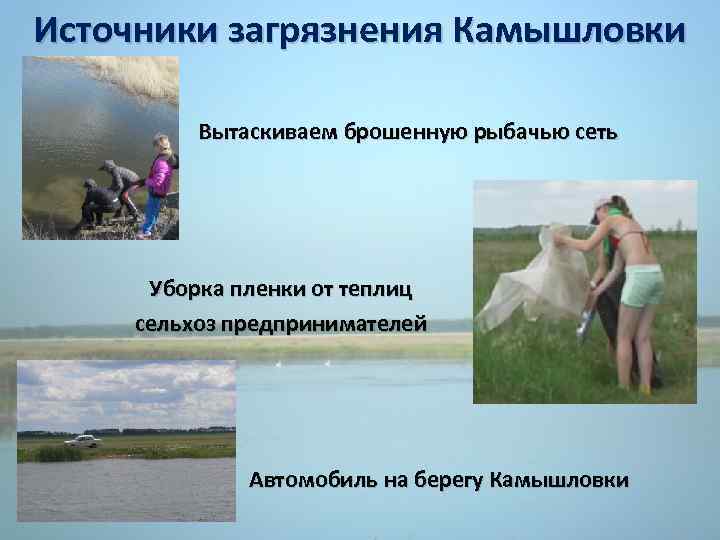 Источники загрязнения Камышловки

Вытаскиваем брошенную рыбачью сеть

Уборка пленки от теплиц сельхоз предпринимателей

Автомобиль на берегу Камышловки